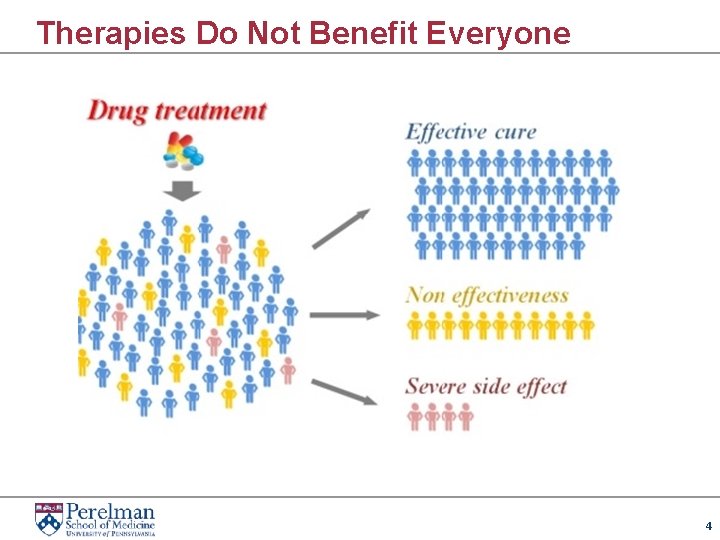 Therapies Do Not Benefit Everyone

Drug treatment

Effective cure

Non effectiveness

Severe side effect

Perelman School of Medicine
University of Pennsylvania

4